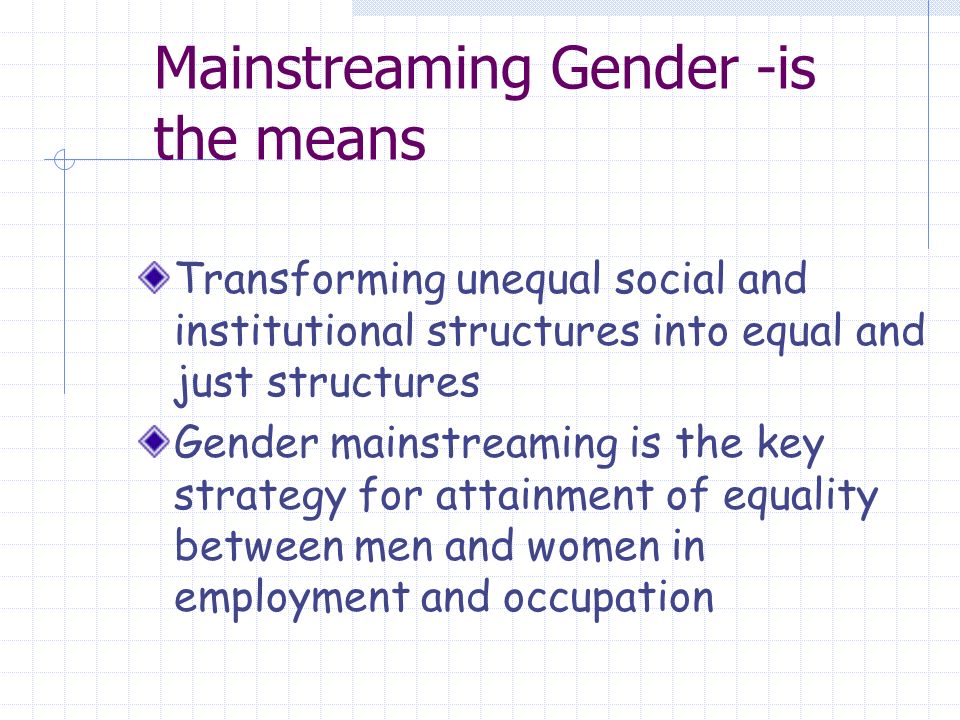 Mainstreaming Gender -is the means

Transforming unequal social and institutional structures into equal and just structures

Gender mainstreaming is the key strategy for attainment of equality between men and women in employment and occupation